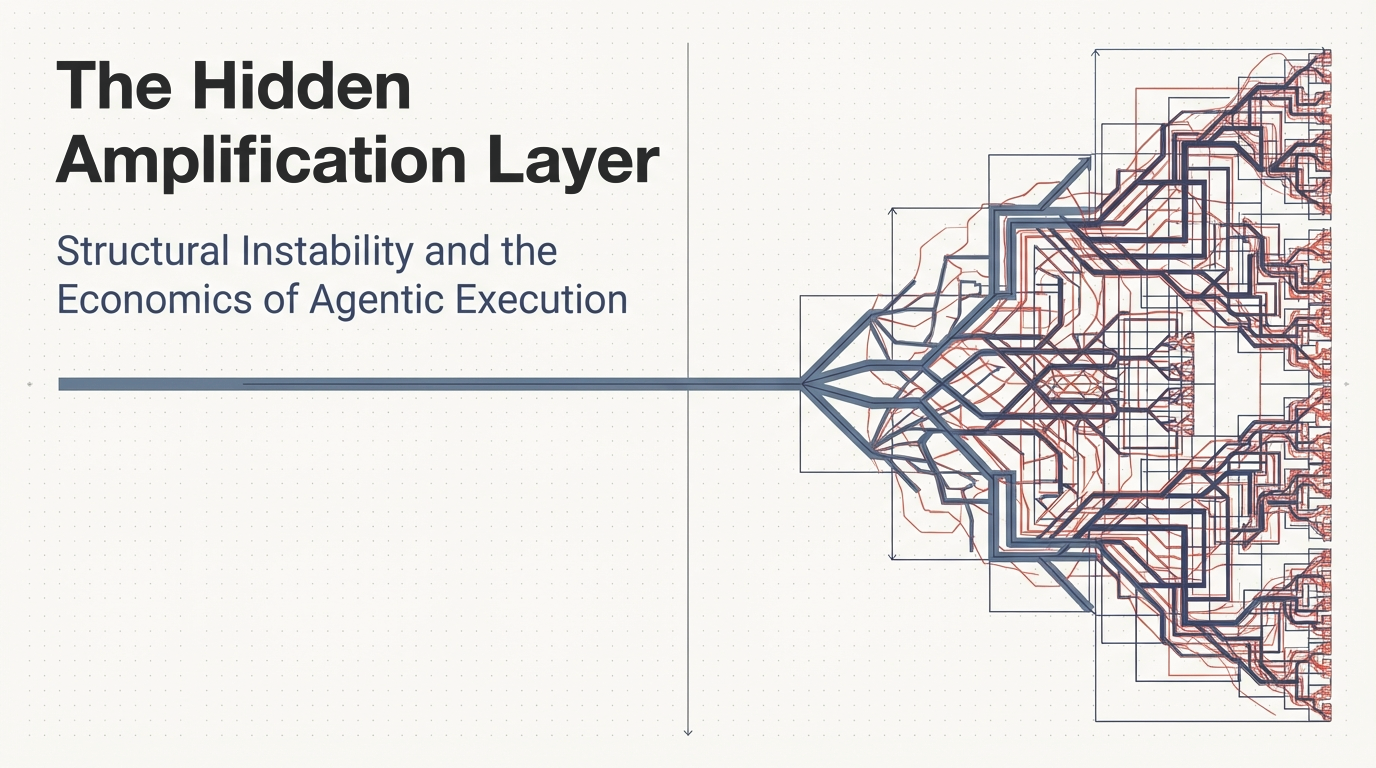 The Hidden Amplification Layer

Structural Instability and the Economics of Agentic Execution